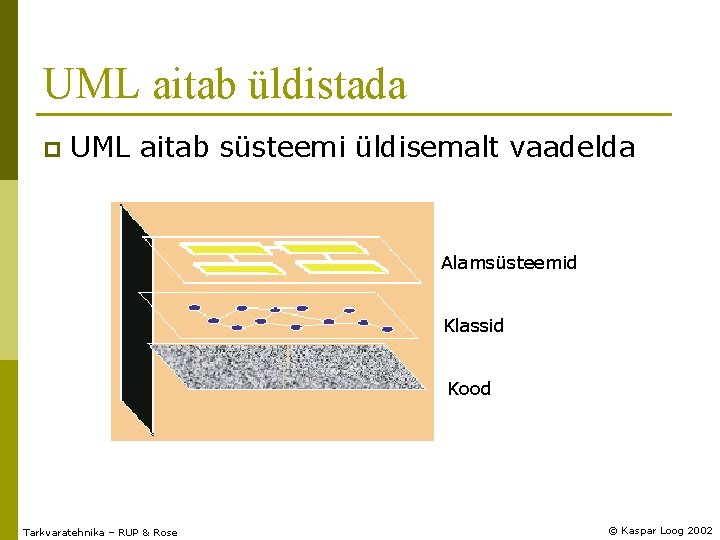 UML aitab üldistada

UML aitab süsteemi üldisemalt vaadelda

Alamsüsteemid

Klassid

Kood

Tarkvaratehnika – RUP & Rose

© Kaspar Loog 2002